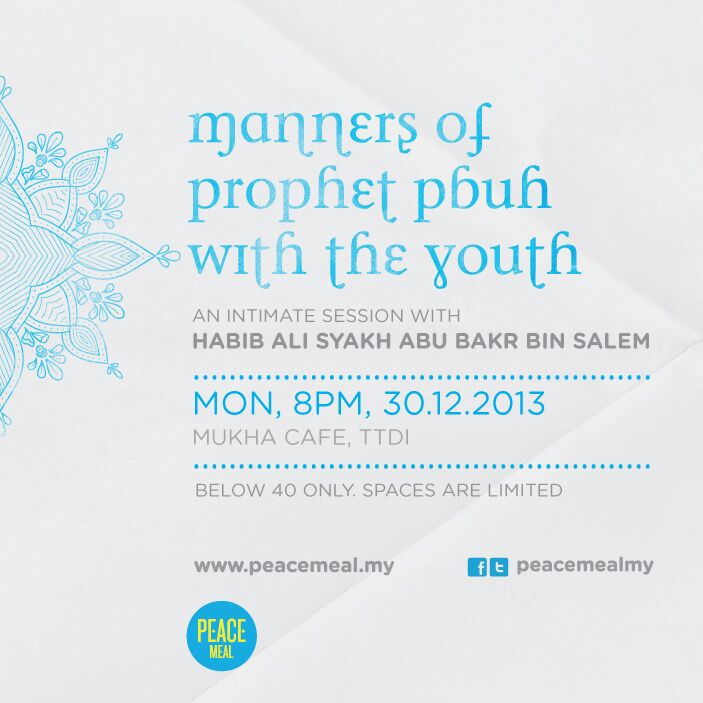 manners of prophet pbuh with the youth

AN INTIMATE SESSION WITH
HABIB ALI SYAKH ABU BAKR BIN SALEM

MON, 8PM, 30.12.2013
MUKHA CAFE, TTDI

BELOW 40 ONLY. SPACES ARE LIMITED

www.peacemeal.my

f t peacemealmy

PEACE MEAL